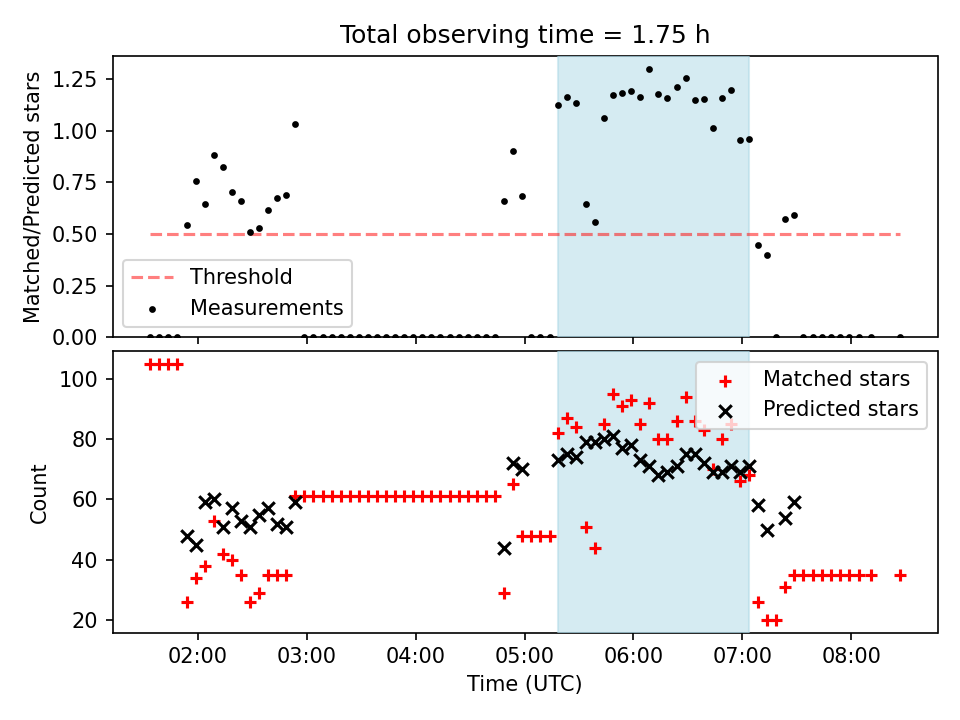 Total observing time = 1.75 h

Matched/Predicted stars

1.25
1.00
0.75
0.50
0.25
0.00

Threshold
Measurements

Count

100
80
60
40
20

Matched stars
Predicted stars

02:00 03:00 04:00 05:00 06:00 07:00 08:00

Time (UTC)